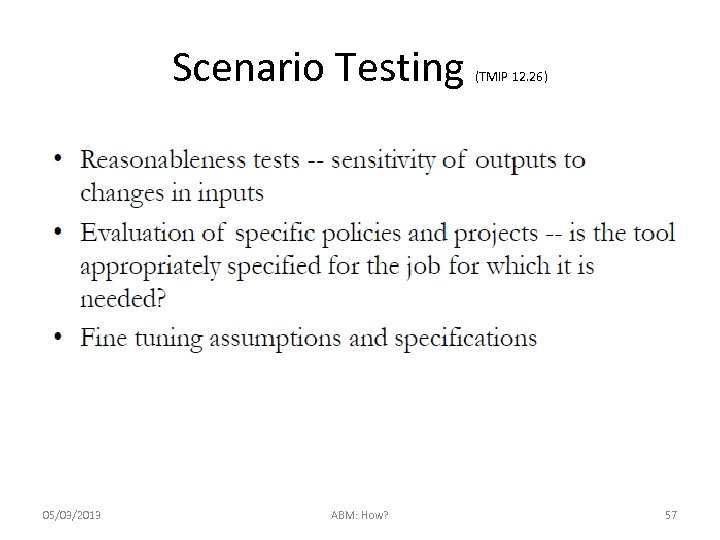 Scenario Testing (TMIP 12.26)

• Reasonableness tests -- sensitivity of outputs to changes in inputs
• Evaluation of specific policies and projects -- is the tool appropriately specified for the job for which it is needed?
• Fine tuning assumptions and specifications

05/03/2013

ABM: How?

57